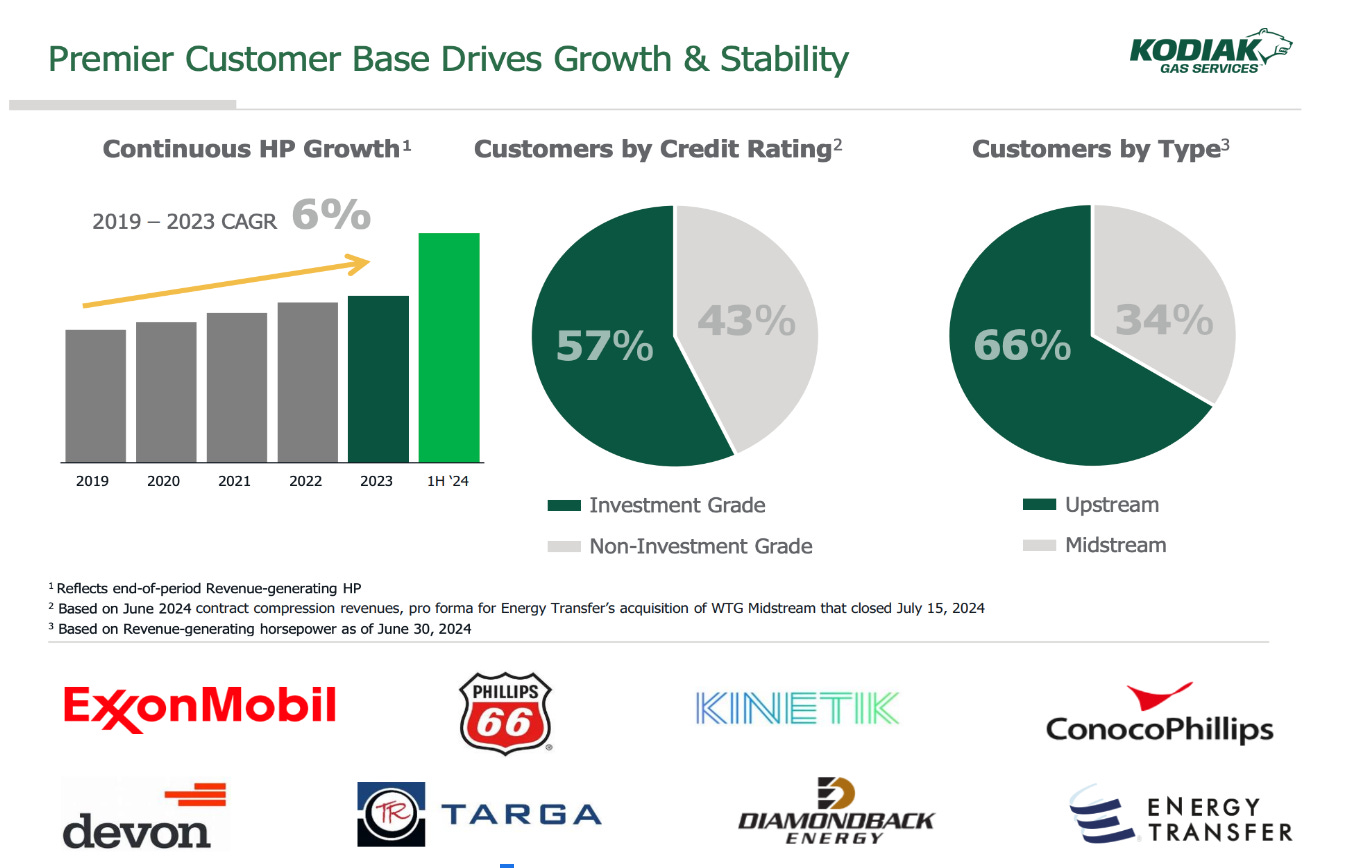 Premier Customer Base Drives Growth & Stability

KODIAK GAS SERVICES

Continuous HP Growth$^1$

2019 – 2023 CAGR 6%

2019 2020 2021 2022 2023 1H '24

Customers by Credit Rating$^2$

57%

43%

Investment Grade

Non-Investment Grade

Customers by Type$^3$

66%

34%

Upstream

Midstream

$^1$ Reflects end-of-period Revenue-generating HP

$^2$ Based on June 2024 contract compression revenues, pro forma for Energy Transfer's acquisition of WTG Midstream that closed July 15, 2024

$^3$ Based on Revenue-generating horsepower as of June 30, 2024

ExxonMobil

PHILLIPS 66

KINETIK

ConocoPhillips

devon

TR TARGA

DIAMONDBACK ENERGY

ENERGY TRANSFER